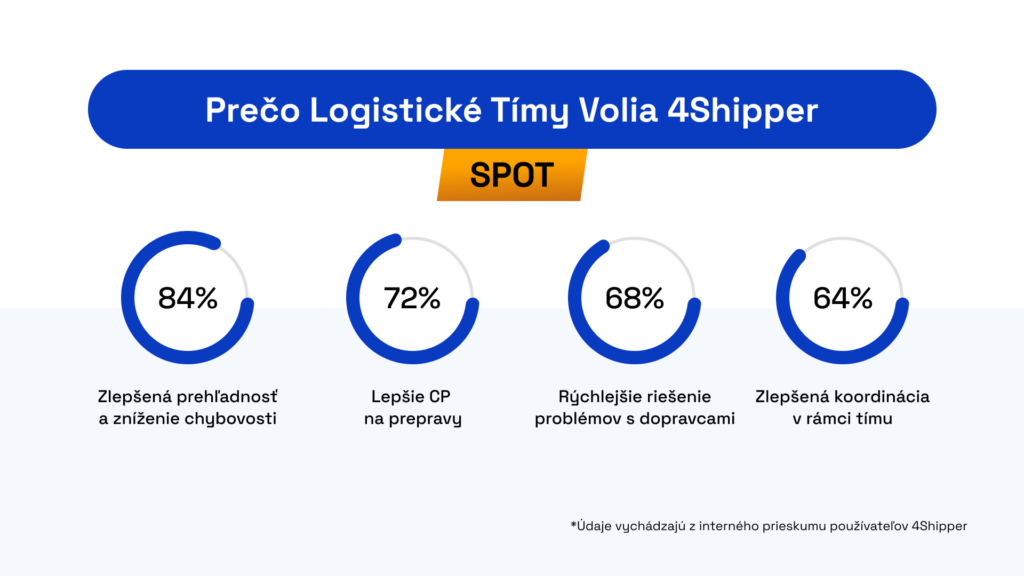 Prečo Logistické Tímy Volia 4Shipper

SPOT

84%

Zlepšená prehľadnosť a zníženie chybovosti

72%

Lepšie CP na prepravy

68%

Rýchlejšie riešenie problémov s dopravcami

64%

Zlepšená koordinácia v rámci tímu

*Údaje vychádzajú z interného prieskumu používateľov 4Shipper